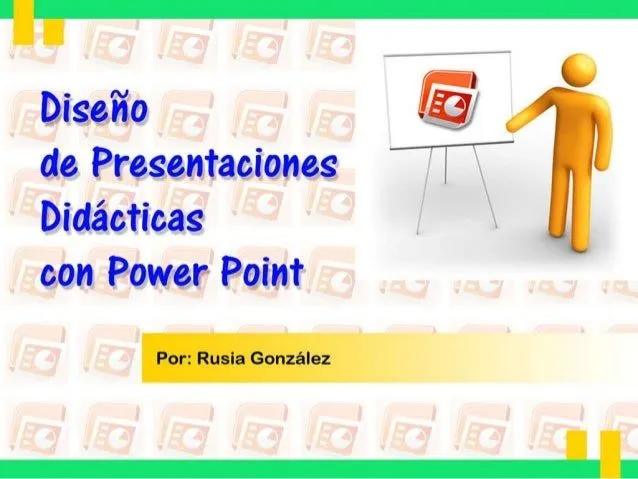 Diseño
de Presentaciones
Didácticas
con Power Point

Por: Rusia González